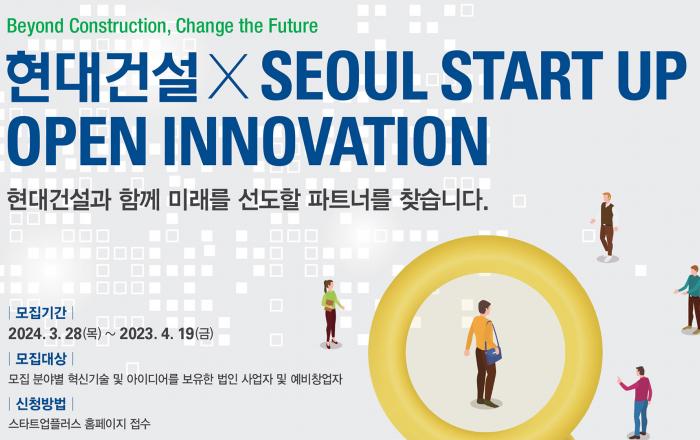 Beyond Construction, Change the Future

현대건설 × SEOUL START UP OPEN INNOVATION

현대건설과 함께 미래를 선도할 파트너를 찾습니다.

| 모집기간 |
2024. 3. 28(목) ~ 2023. 4. 19(금)

| 모집대상 |
모집 분야별 혁신기술 및 아이디어를 보유한 법인 사업자 및 예비창업자

| 신청방법 |
스타트업플러스 홈페이지 접수